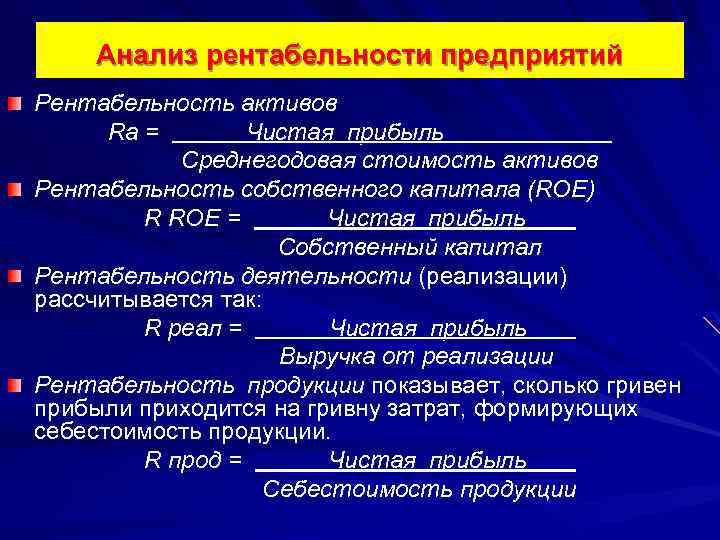 Анализ рентабельности предприятий

Рентабельность активов

Ra = $\frac{\text{Чистая прибыль}}{\text{Среднегодовая стоимость активов}}$

Рентабельность собственного капитала (ROE)

R ROE = $\frac{\text{Чистая прибыль}}{\text{Собственный капитал}}$

Рентабельность деятельности (реализации) рассчитывается так:

R реал = $\frac{\text{Чистая прибыль}}{\text{Выручка от реализации}}$

Рентабельность продукции показывает, сколько гривен прибыли приходится на гривну затрат, формирующих себестоимость продукции.

R прод = $\frac{\text{Чистая прибыль}}{\text{Себестоимость продукции}}$